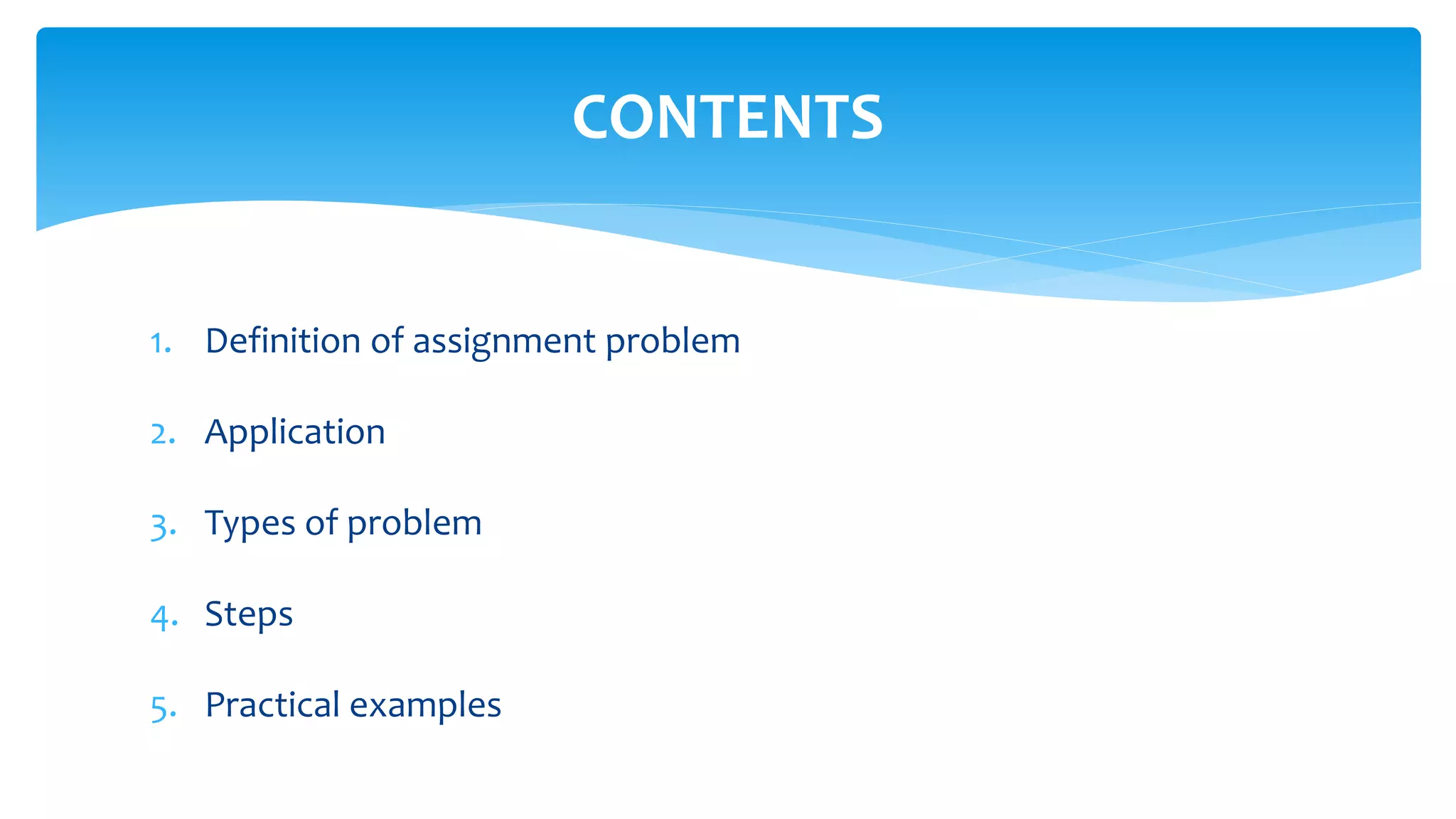 CONTENTS

1. Definition of assignment problem

2. Application

3. Types of problem

4. Steps

5. Practical examples